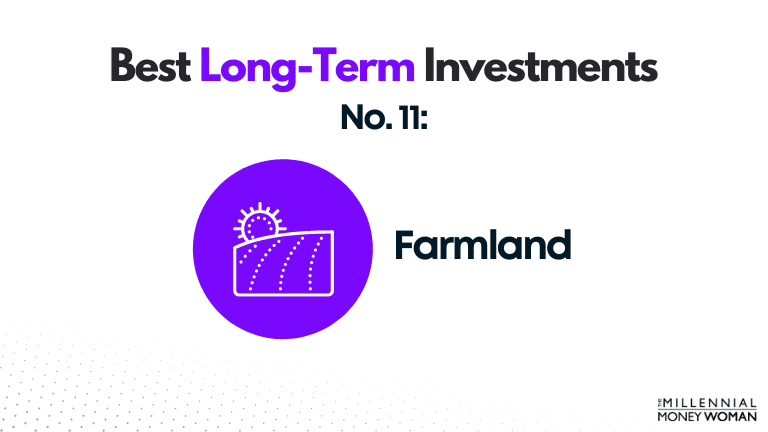 Best Long-Term Investments

No. 11:

Farmland

THE MILLENNIAL MONEY WOMAN